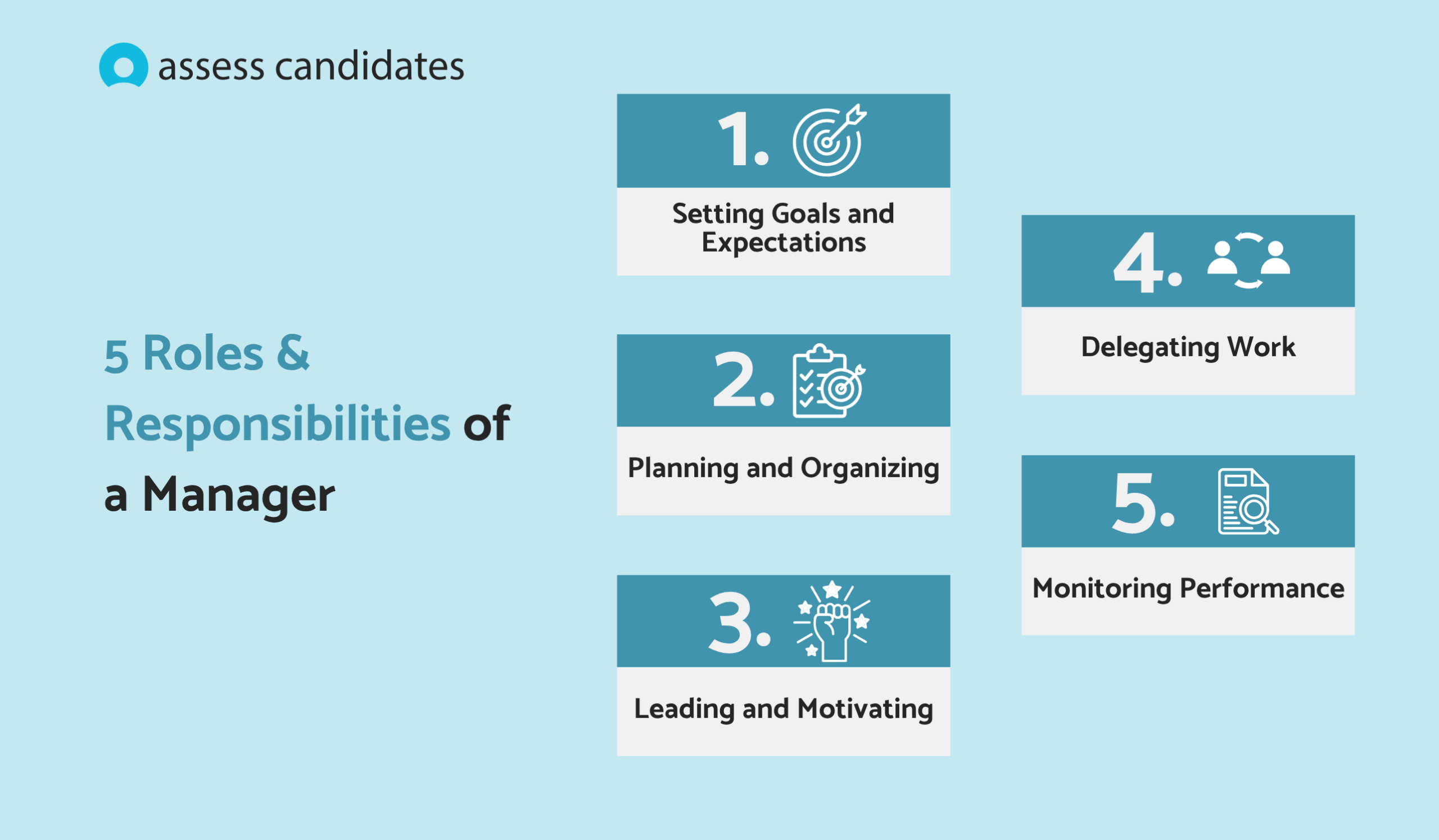 assess candidates

5 Roles & Responsibilities of a Manager

1.
Setting Goals and Expectations

2.
Planning and Organizing

3.
Leading and Motivating

4.
Delegating Work

5.
Monitoring Performance